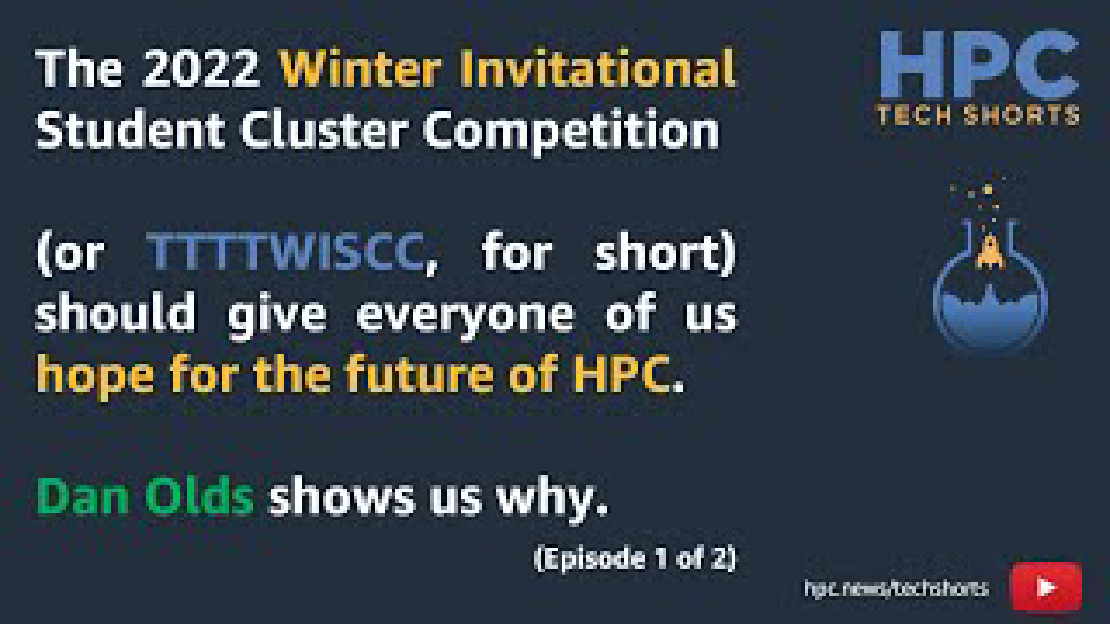 The 2022 Winter Invitational Student Cluster Competition

(or TTTTWISCC, for short) should give everyone of us hope for the future of HPC.

Dan Olds shows us why.

(Episode 1 of 2)

HPC
TECH SHORTS

hpc.news/techshorts